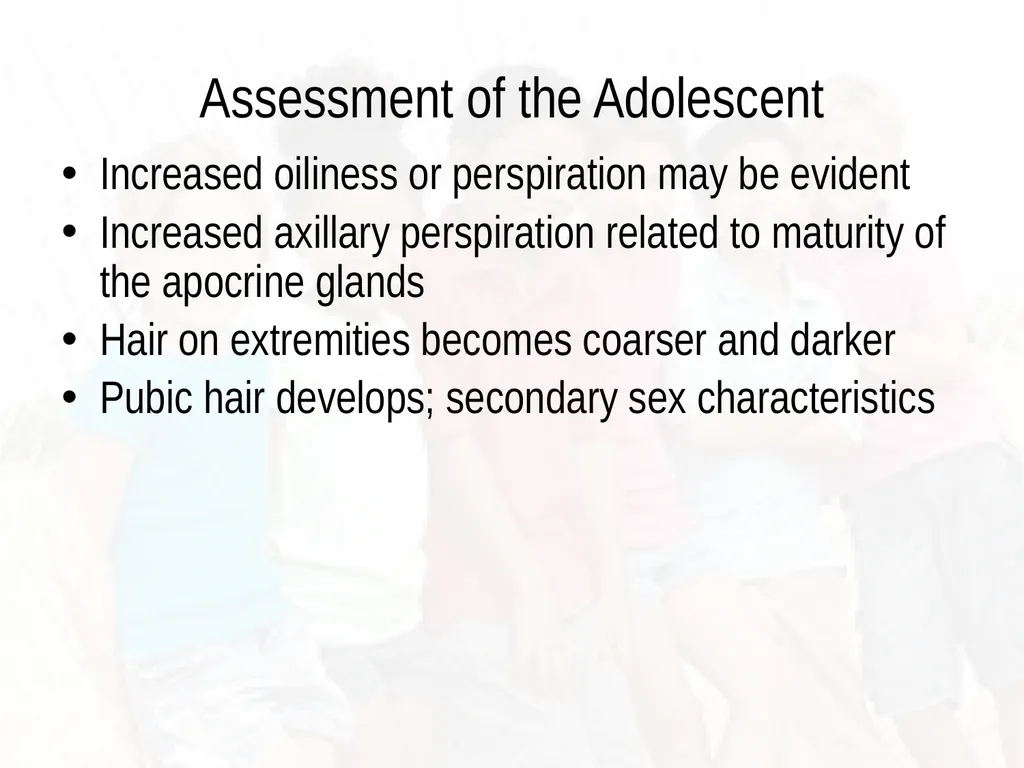 Assessment of the Adolescent

• Increased oiliness or perspiration may be evident
• Increased axillary perspiration related to maturity of the apocrine glands
• Hair on extremities becomes coarser and darker
• Pubic hair develops; secondary sex characteristics